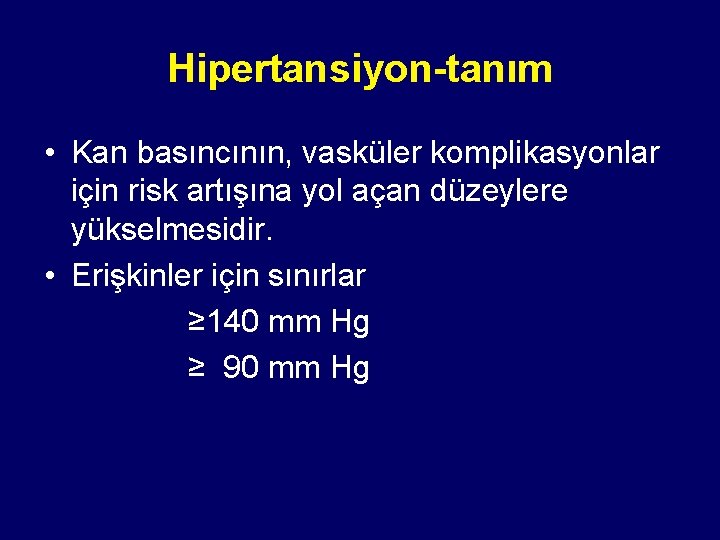 Hipertansiyon-tanım

• Kan basıncının, vasküler komplikasyonlar için risk artışına yol açan düzeylere yükselmesidir.
• Erişkinler için sınırlar

≥140 mm Hg
≥ 90 mm Hg